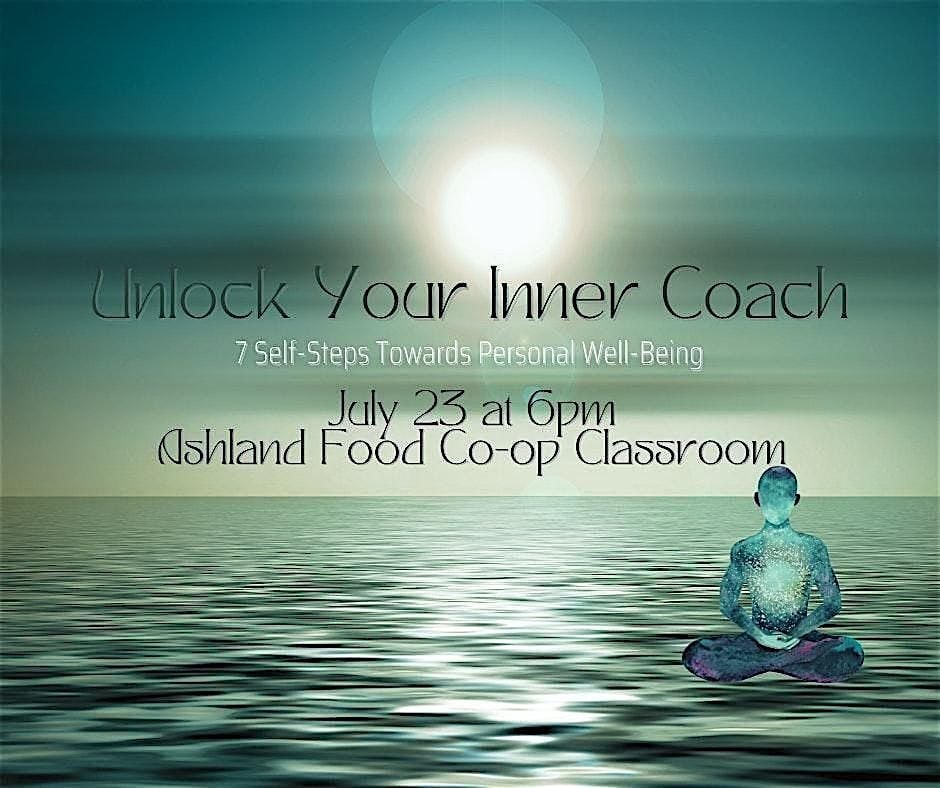 Unlock Your Inner Coach

7 Self-Steps Towards Personal Well-Being

July 23 at 6pm
Ashland Food Co-op Classroom